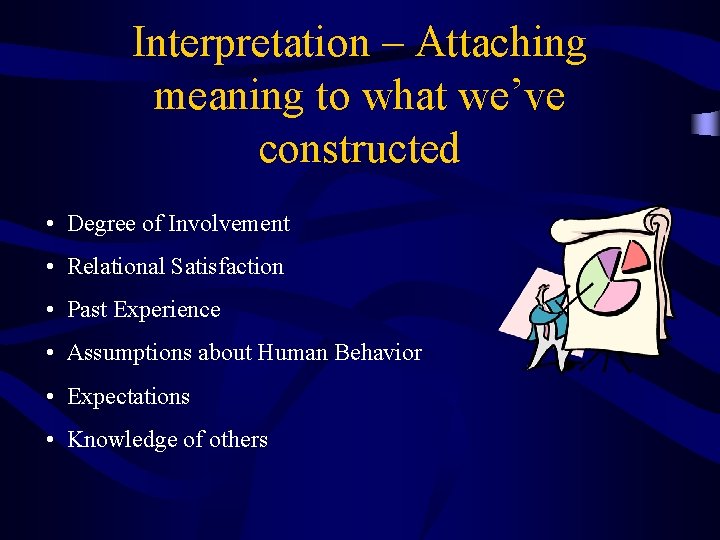 Interpretation – Attaching meaning to what we’ve constructed

• Degree of Involvement
• Relational Satisfaction
• Past Experience
• Assumptions about Human Behavior
• Expectations
• Knowledge of others